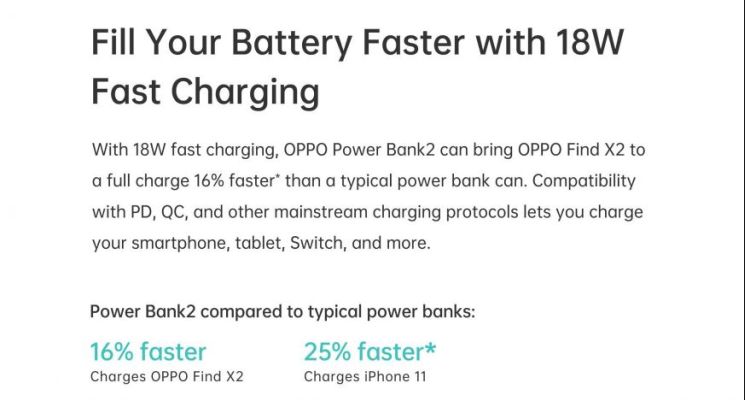 Fill Your Battery Faster with 18W Fast Charging

With 18W fast charging, OPPO Power Bank2 can bring OPPO Find X2 to a full charge 16% faster* than a typical power bank can. Compatibility with PD, QC, and other mainstream charging protocols lets you charge your smartphone, tablet, Switch, and more.

Power Bank2 compared to typical power banks:

16% faster
Charges OPPO Find X2

25% faster*
Charges iPhone 11